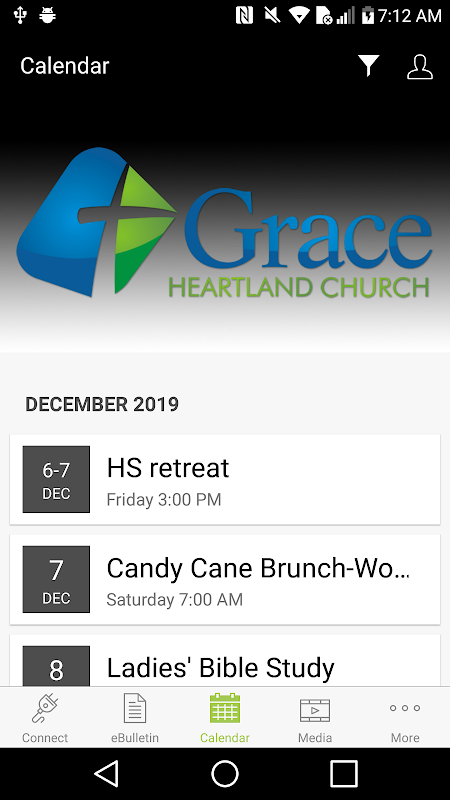 7:12 AM

Calendar

Grace
HEARTLAND CHURCH

DECEMBER 2019

6-7
DEC
HS retreat
Friday 3:00 PM

7
DEC
Candy Cane Brunch-Wo...
Saturday 7:00 AM

8
Ladies' Bible Study

Connect
eBulletin
Calendar
Media
More